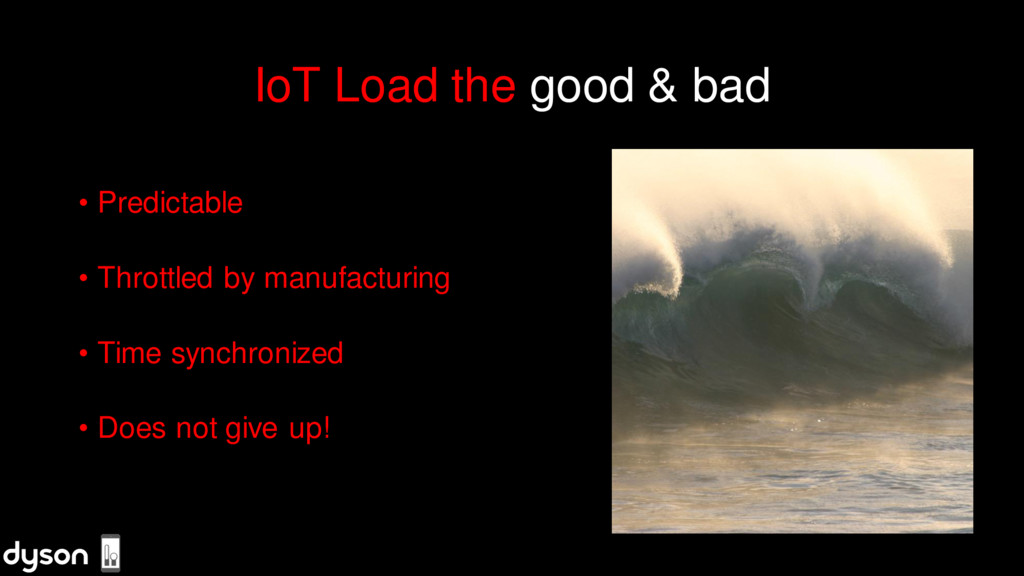 IoT Load the good & bad

• Predictable

• Throttled by manufacturing

• Time synchronized

• Does not give up!

dyson